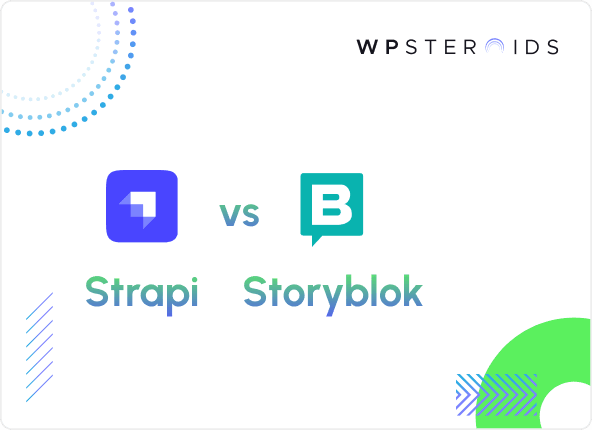 WPSTEROIDS

vs

B

Strapi Storyblok